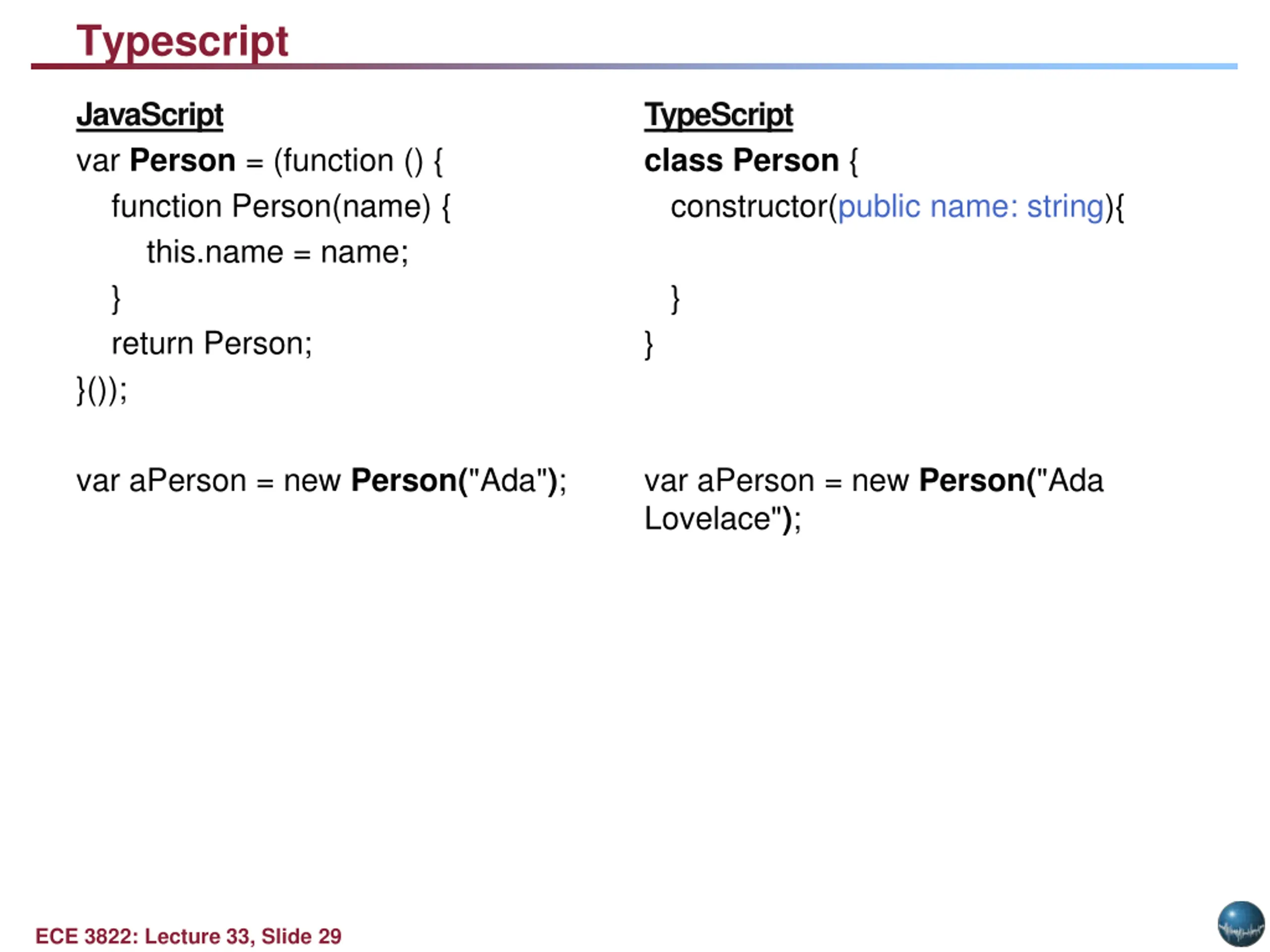 Typescript

JavaScript

var Person = (function () {
function Person(name) {
this.name = name;
}
return Person;
}());

var aPerson = new Person("Ada");

TypeScript

class Person {
constructor(public name: string){

}
}

var aPerson = new Person("Ada Lovelace");

ECE 3822: Lecture 33, Slide 29